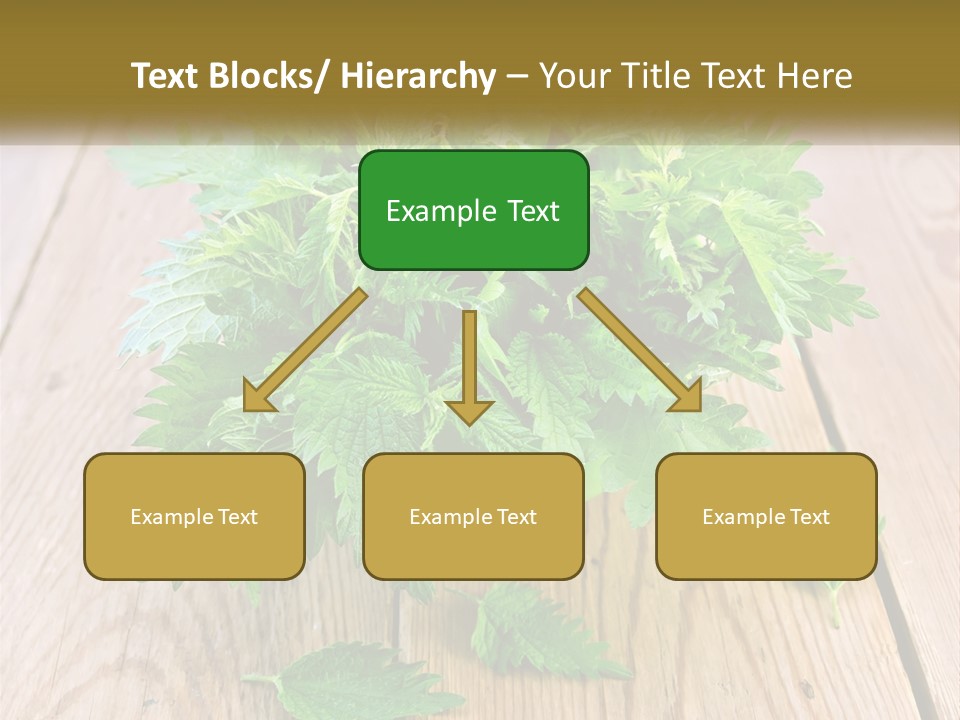 Text Blocks/ Hierarchy – Your Title Text Here

Example Text

Example Text

Example Text

Example Text